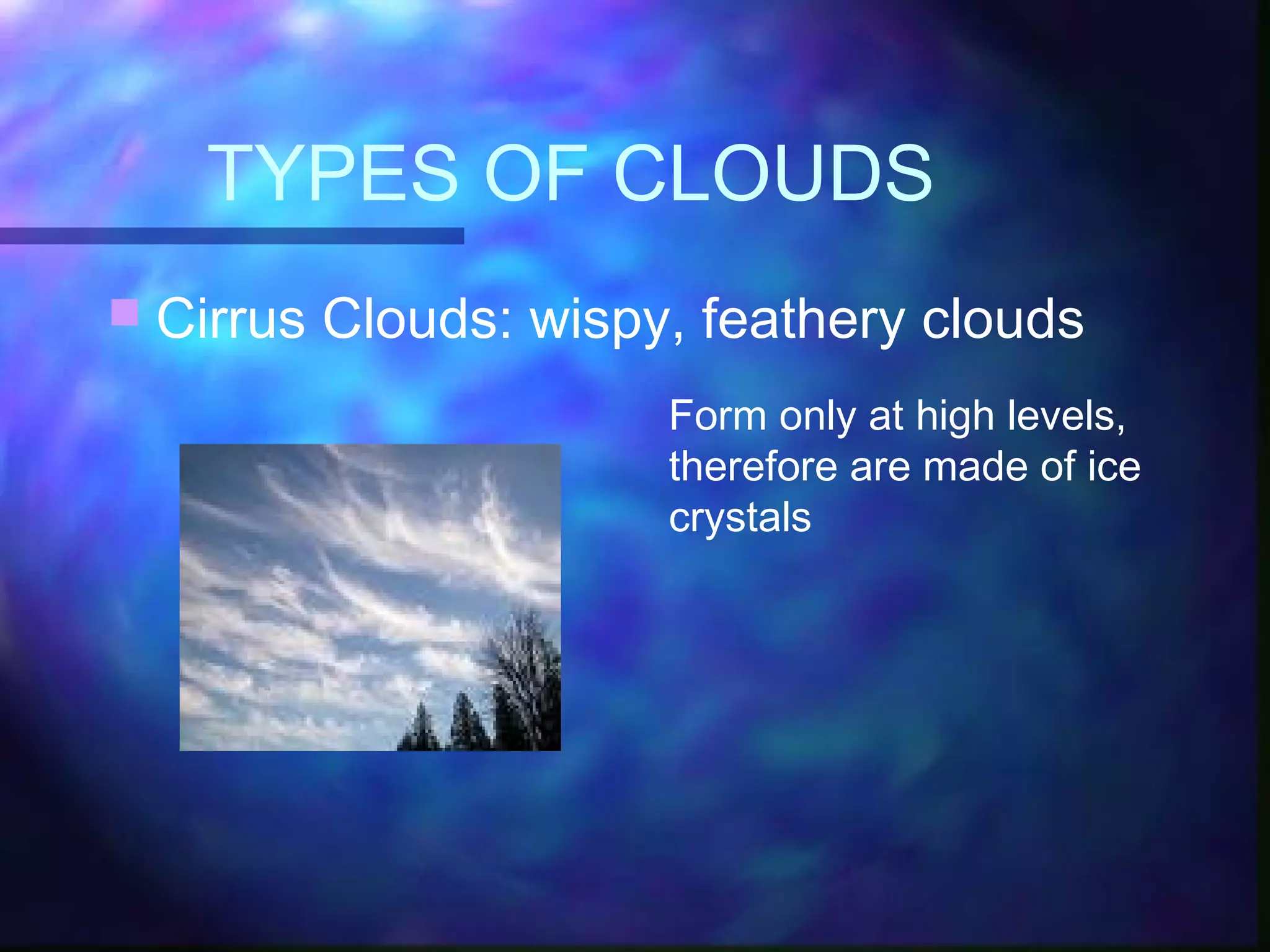 TYPES OF CLOUDS

Cirrus Clouds: wispy, feathery clouds

Form only at high levels, therefore are made of ice crystals